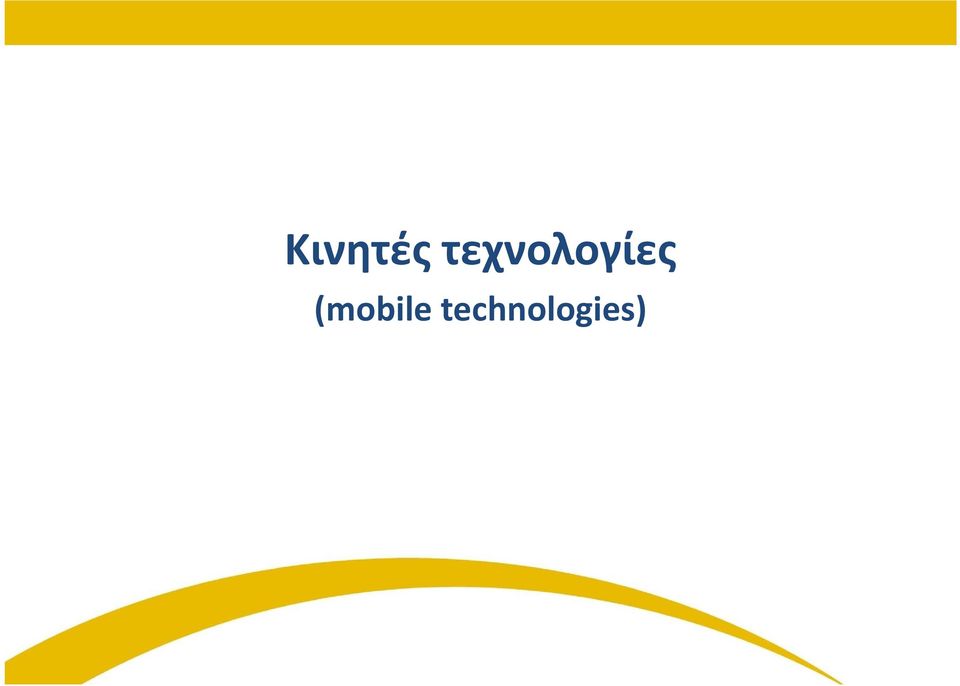 Κινητές τεχνολογίες
(mobile technologies)